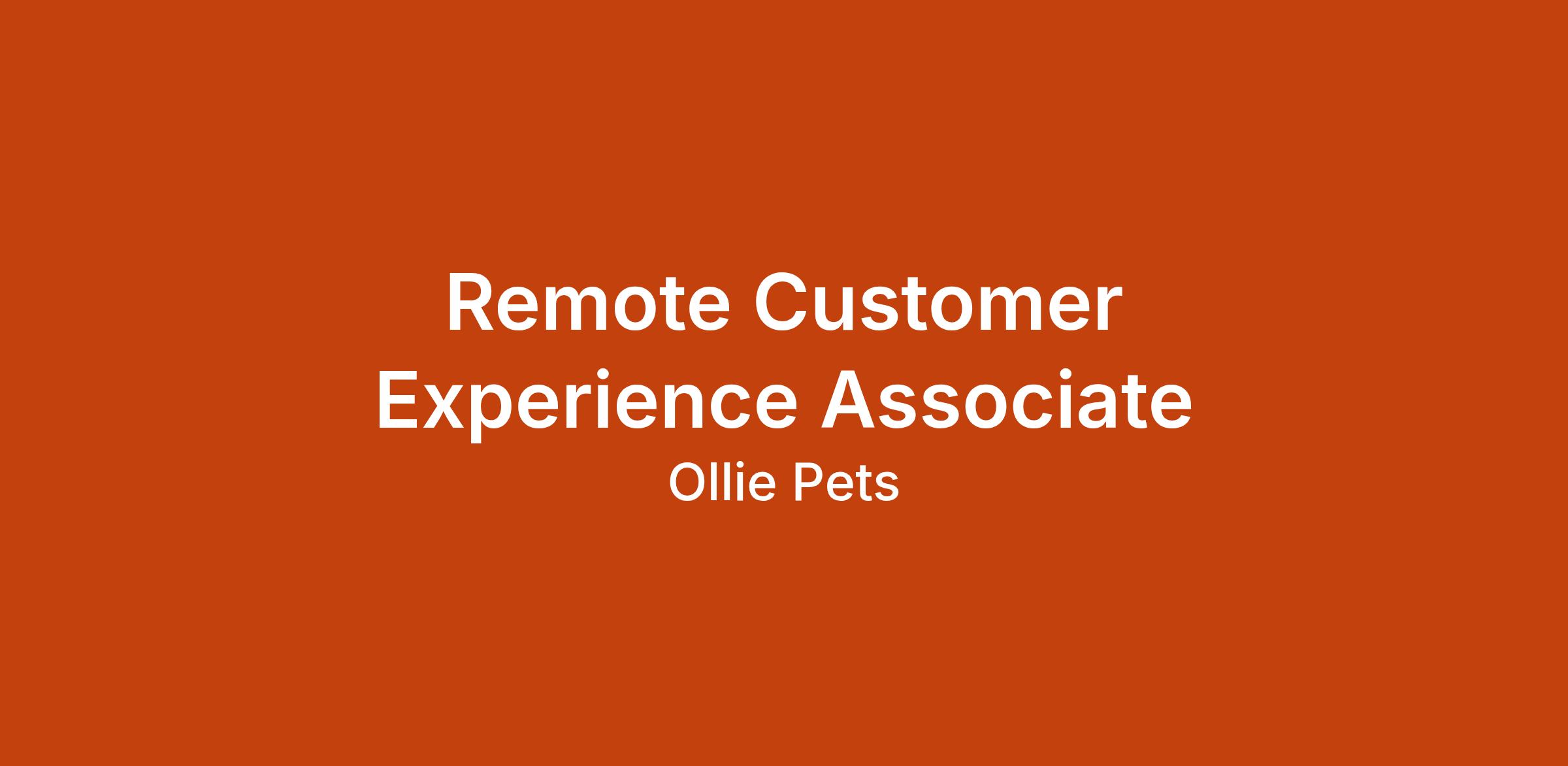 Remote Customer Experience Associate

Ollie Pets